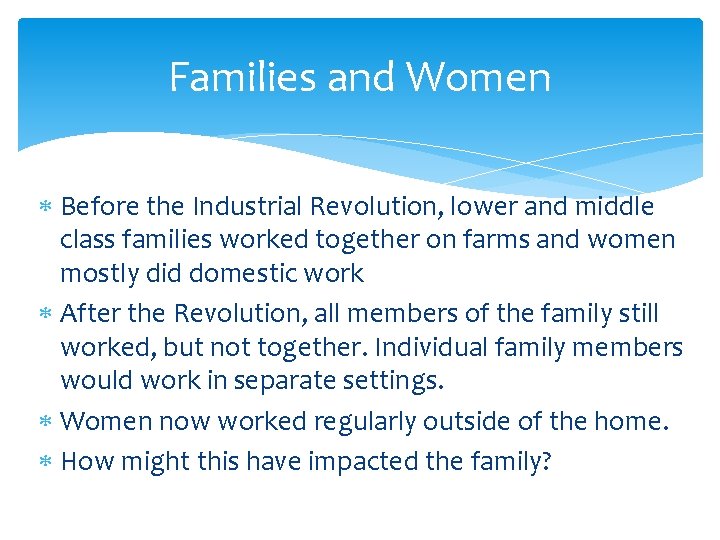 Families and Women

* Before the Industrial Revolution, lower and middle class families worked together on farms and women mostly did domestic work
* After the Revolution, all members of the family still worked, but not together. Individual family members would work in separate settings.
* Women now worked regularly outside of the home.
* How might this have impacted the family?